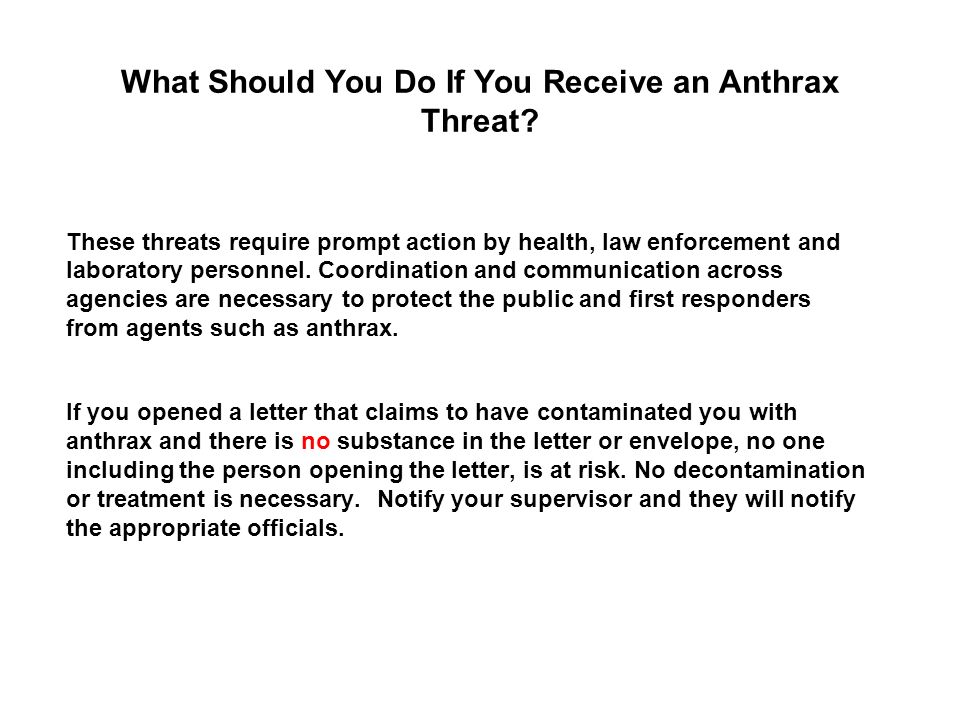 What Should You Do If You Receive an Anthrax Threat?

These threats require prompt action by health, law enforcement and laboratory personnel. Coordination and communication across agencies are necessary to protect the public and first responders from agents such as anthrax.

If you opened a letter that claims to have contaminated you with anthrax and there is no substance in the letter or envelope, no one including the person opening the letter, is at risk. No decontamination or treatment is necessary. Notify your supervisor and they will notify the appropriate officials.